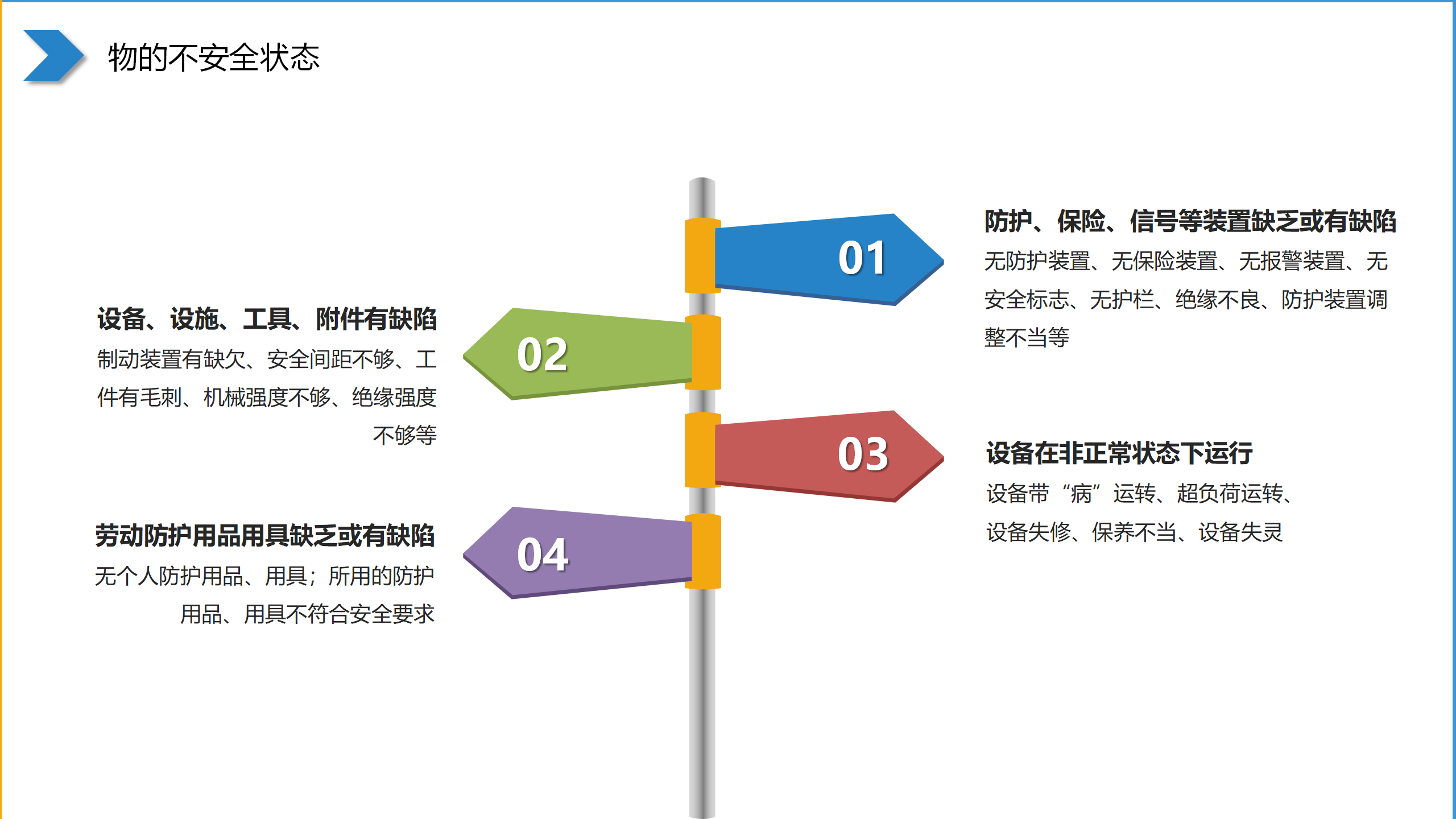 物的不安全状态

01

防护、保险、信号等装置缺乏或有缺陷

无防护装置、无保险装置、无报警装置、无安全标志、无护栏、绝缘不良、防护装置调整不当等

02

设备、设施、工具、附件有缺陷

制动装置有缺欠、安全间距不够、工件有毛刺、机械强度不够、绝缘强度不够等

03

设备在非正常状态下运行

设备带“病”运转、超负荷运转、设备失修、保养不当、设备失灵

04

劳动防护用品用具缺乏或有缺陷

无个人防护用品、用具；所用的防护用品、用具不符合安全要求